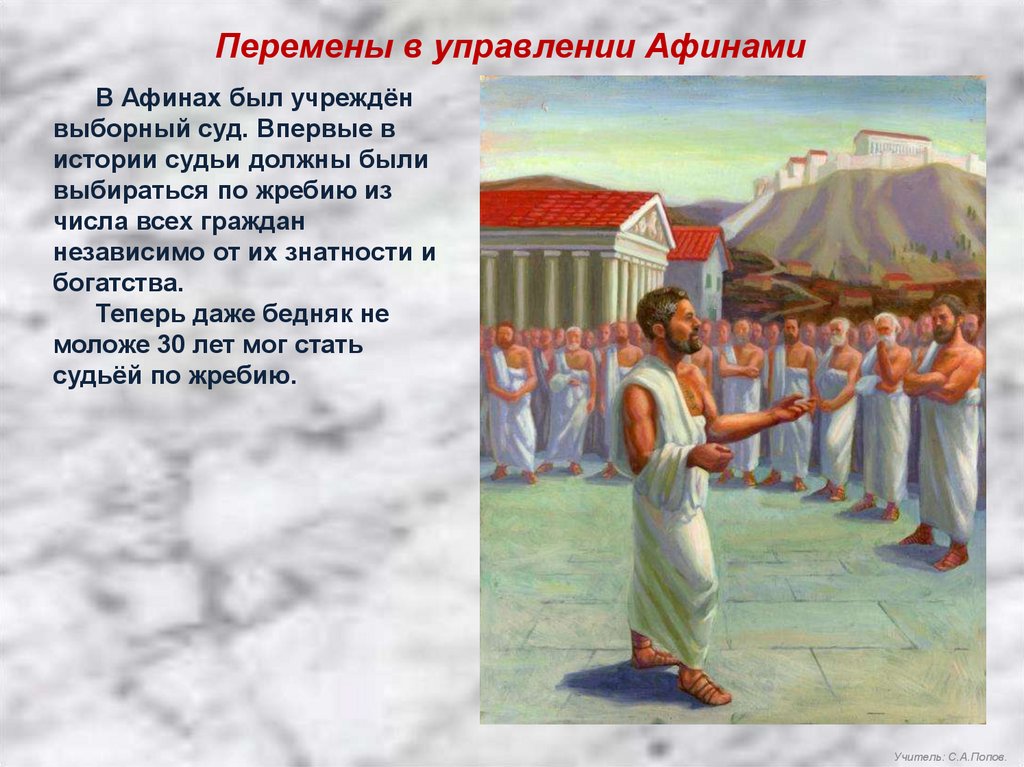 Перемены в управлении Афинами

В Афинах был учреждён выборный суд. Впервые в истории судьи должны были выбираться по жребию из числа всех граждан независимо от их знатности и богатства.

Теперь даже бедняк не моложе 30 лет мог стать судьёй по жребию.

Учитель: С.А.Попов.